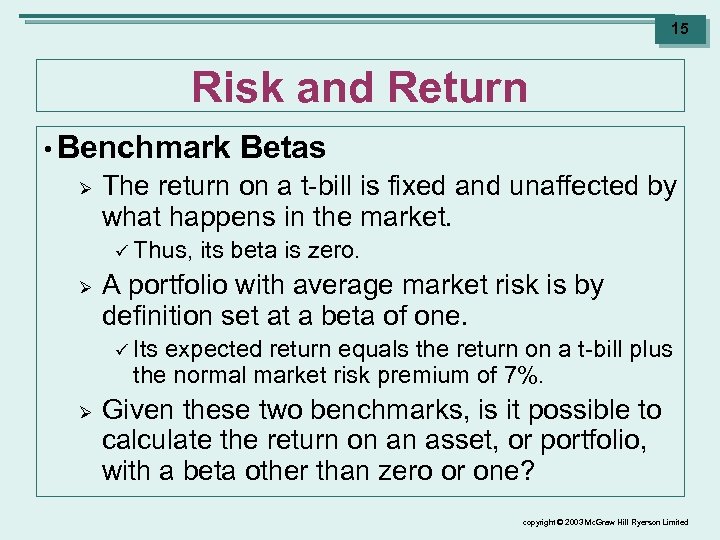 15

Risk and Return

• Benchmark Betas

➢ The return on a t-bill is fixed and unaffected by what happens in the market.

✓ Thus, its beta is zero.

➢ A portfolio with average market risk is by definition set at a beta of one.

✓ Its expected return equals the return on a t-bill plus the normal market risk premium of 7%.

➢ Given these two benchmarks, is it possible to calculate the return on an asset, or portfolio, with a beta other than zero or one?

copyright © 2003 McGraw Hill Ryerson Limited